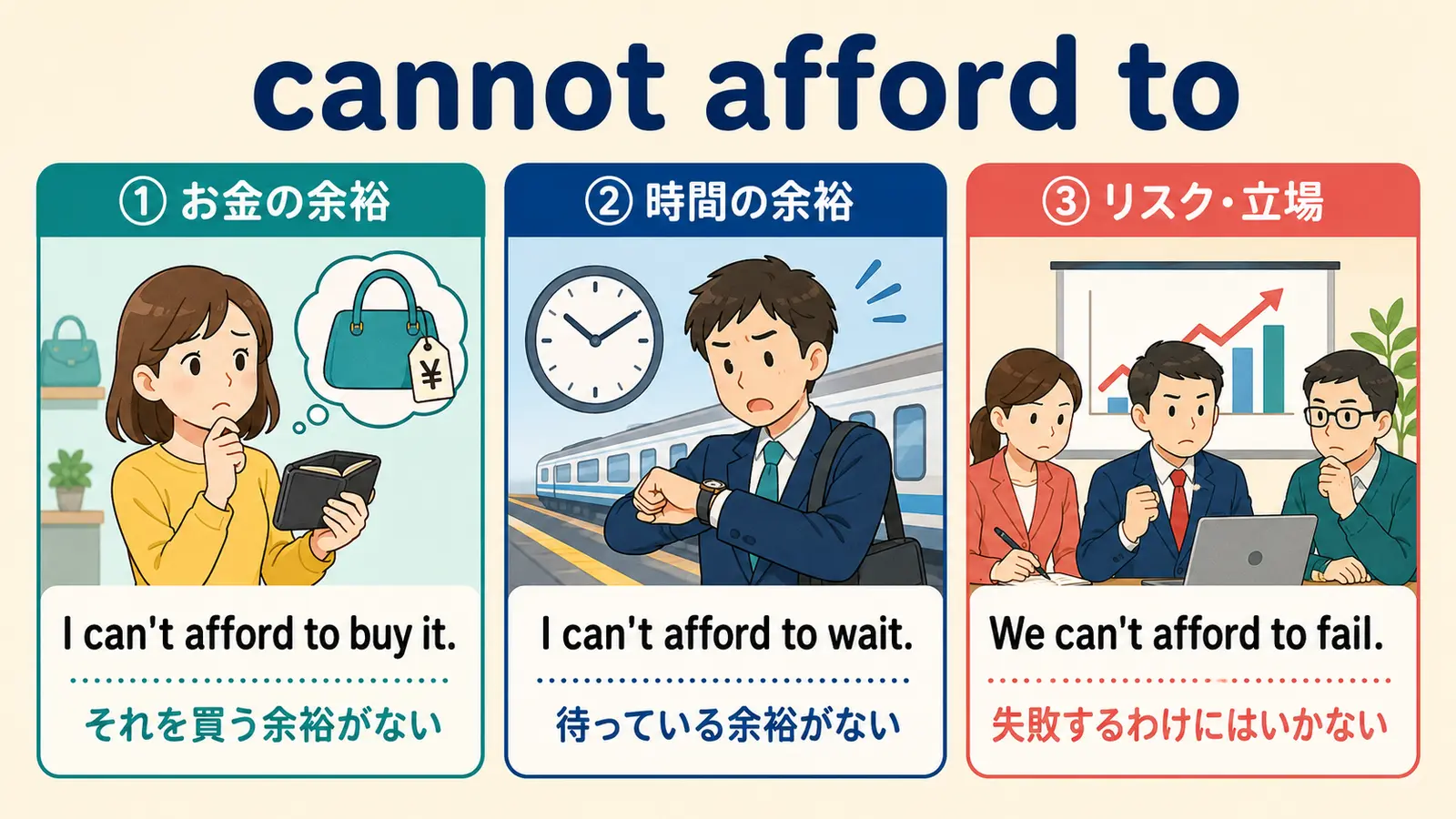 cannot afford to

① お金の余裕

¥

I can't afford to buy it.

それを買う余裕がない

② 時間の余裕

I can't afford to wait.

待っている余裕がない

③ リスク・立場

We can't afford to fail.

失敗するわけにはいかない